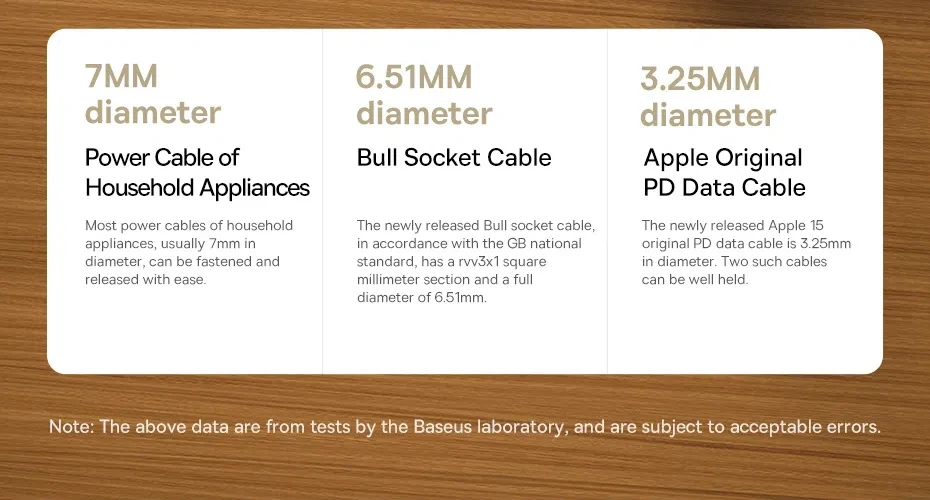 7MM diameter

Power Cable of Household Appliances

Most power cables of household appliances, usually 7mm in diameter, can be fastened and released with ease.

6.51MM diameter

Bull Socket Cable

The newly released Bull socket cable, in accordance with the GB national standard, has a rvv3x1 square millimeter section and a full diameter of 6.51mm.

3.25MM diameter

Apple Original PD Data Cable

The newly released Apple 15 original PD data cable is 3.25mm in diameter. Two such cables can be well held.

Note: The above data are from tests by the Baseus laboratory, and are subject to acceptable errors.